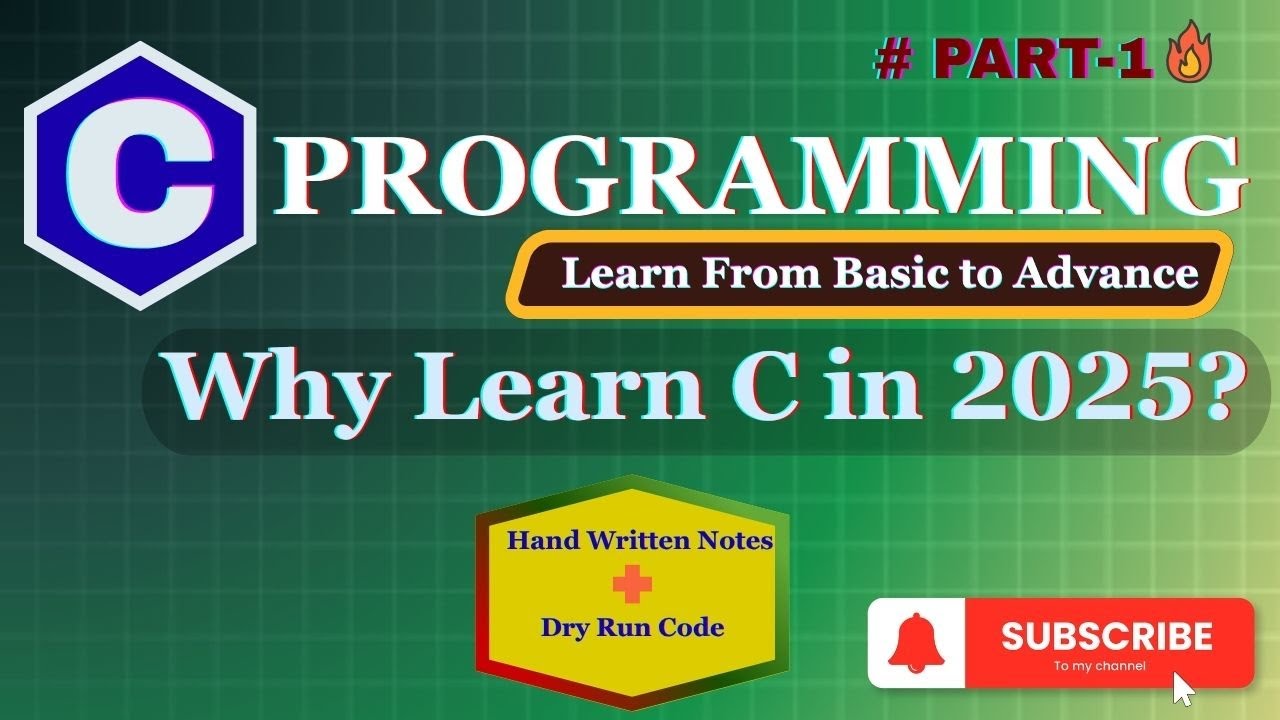 # PART-1🔥

C PROGRAMMING

Learn From Basic to Advance

Why Learn C in 2025?

Hand Written Notes
+
Dry Run Code

SUBSCRIBE
To my channel